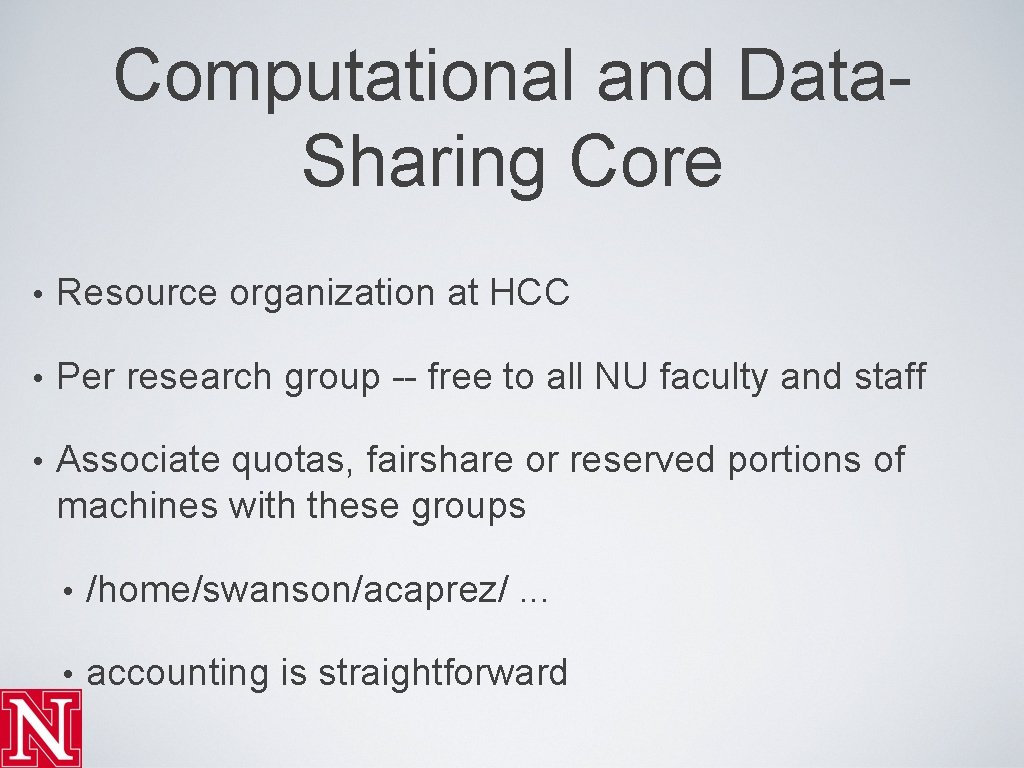 Computational and Data-Sharing Core

• Resource organization at HCC

• Per research group -- free to all NU faculty and staff

• Associate quotas, fairshare or reserved portions of machines with these groups

• /home/swanson/acaprez/ ...

• accounting is straightforward

N